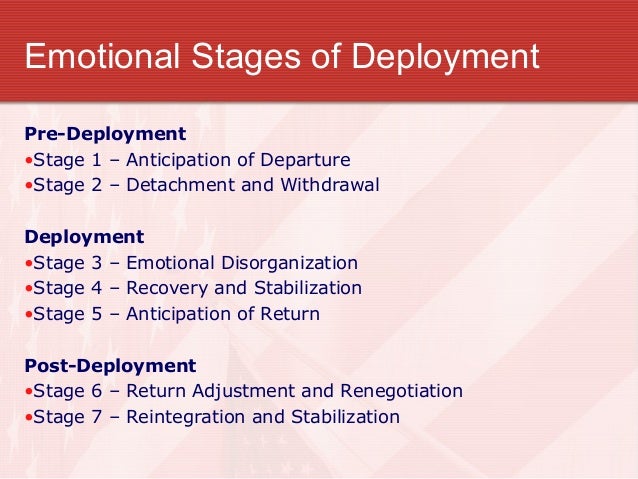 Emotional Stages of Deployment

Pre-Deployment
•Stage 1 – Anticipation of Departure
•Stage 2 – Detachment and Withdrawal

Deployment
•Stage 3 – Emotional Disorganization
•Stage 4 – Recovery and Stabilization
•Stage 5 – Anticipation of Return

Post-Deployment
•Stage 6 – Return Adjustment and Renegotiation
•Stage 7 – Reintegration and Stabilization